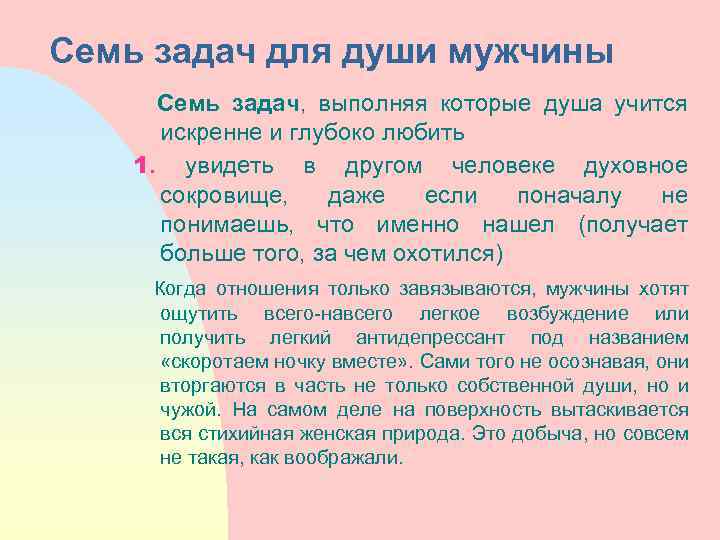 Семь задач для души мужчины

Семь задач, выполняя которые душа учится искренне и глубоко любить

1. увидеть в другом человеке духовное сокровище, даже если поначалу не понимаешь, что именно нашел (получает больше того, за чем охотился)

Когда отношения только завязываются, мужчины хотят ощутить всего-навсего легкое возбуждение или получить легкий антидепрессант под названием «скоротаем ночку вместе». Сами того не осознавая, они вторгаются в часть не только собственной души, но и чужой. На самом деле на поверхность вытаскивается вся стихийная женская природа. Это добыча, но совсем не такая, как воображали.